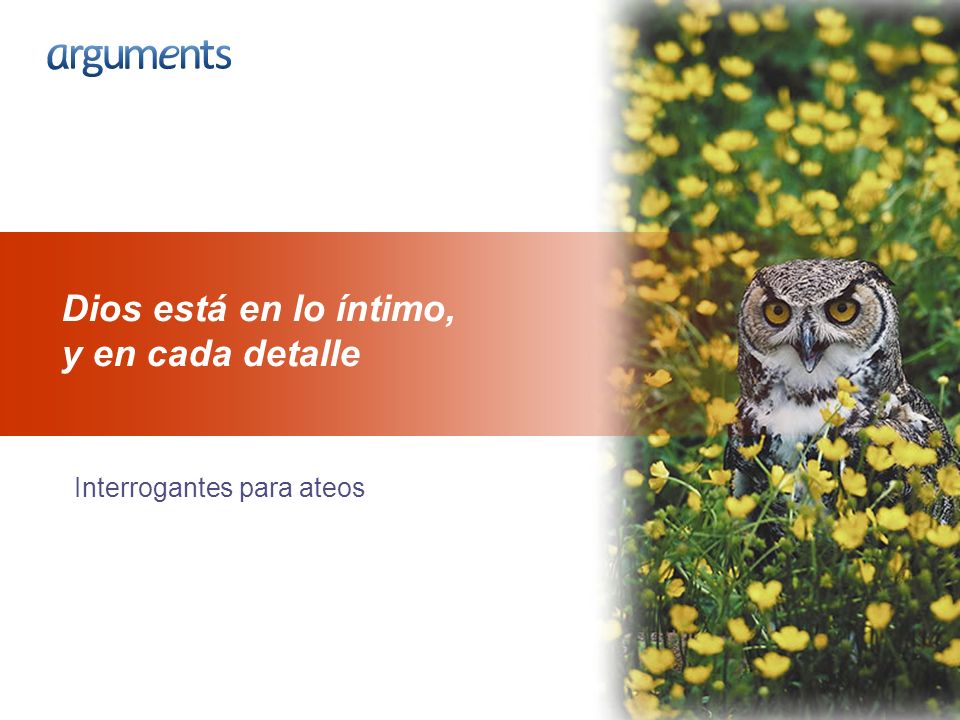 arguments

Dios está en lo íntimo, y en cada detalle

Interrogantes para ateos